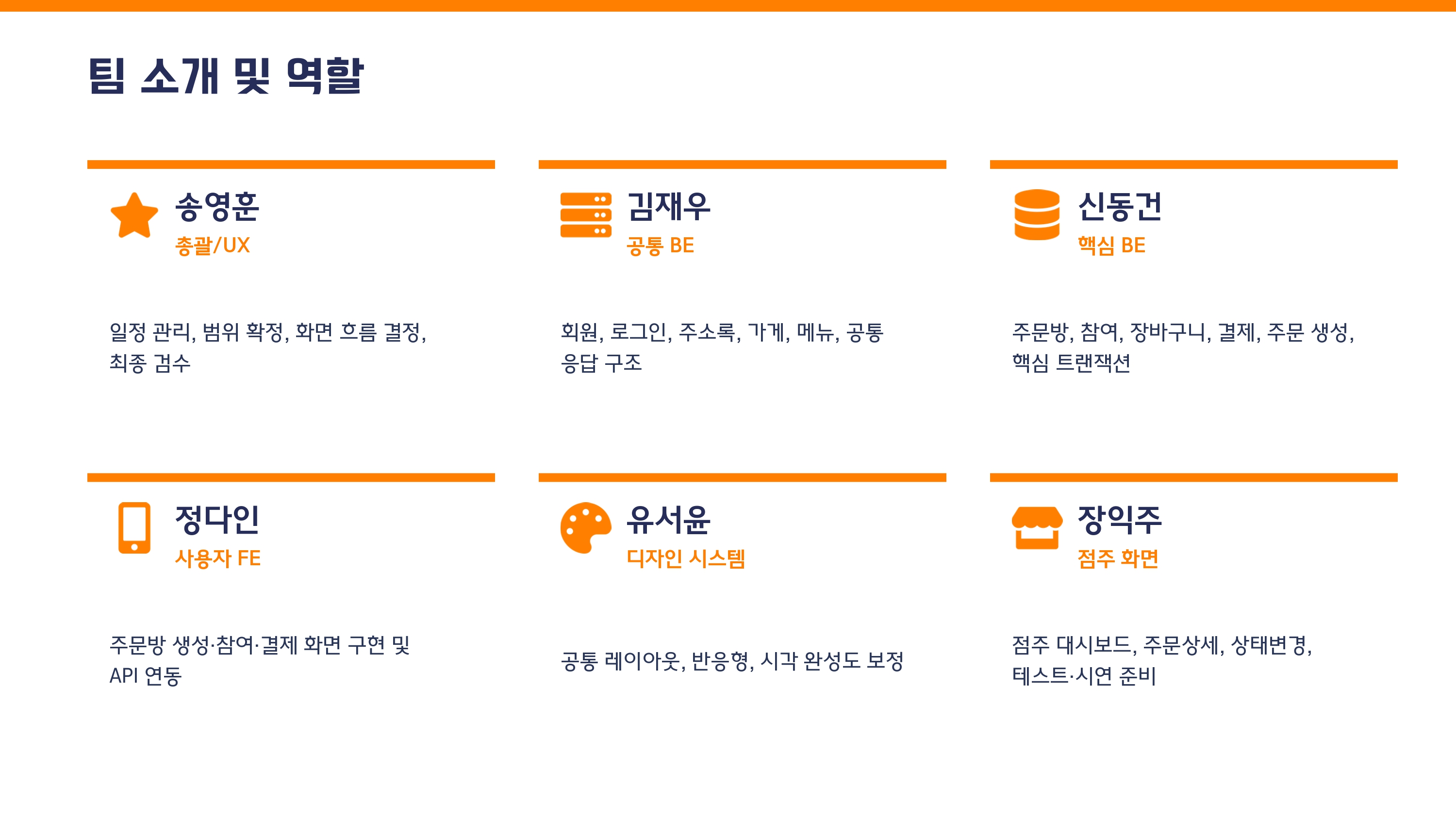 팀 소개 및 역할

송영훈
총괄/UX

일정 관리, 범위 확정, 화면 흐름 결정, 최종 검수

김재우
공통 BE

회원, 로그인, 주소록, 가게, 메뉴, 공통 응답 구조

신동건
핵심 BE

주문방, 참여, 장바구니, 결제, 주문 생성, 핵심 트랜잭션

정다인
사용자 FE

주문방 생성·참여·결제 화면 구현 및 API 연동

유서윤
디자인 시스템

공통 레이아웃, 반응형, 시각 완성도 보정

장익주
점주 화면

점주 대시보드, 주문상세, 상태변경, 테스트·시연 준비